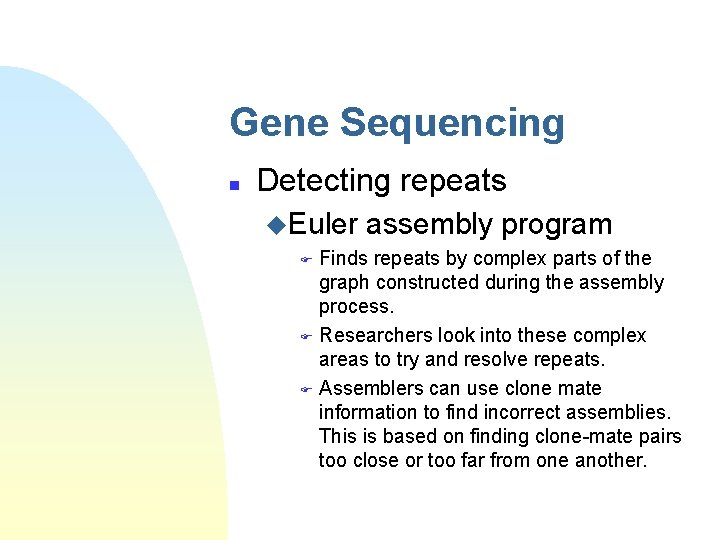 Gene Sequencing

Detecting repeats

Euler assembly program

Finds repeats by complex parts of the graph constructed during the assembly process.

Researchers look into these complex areas to try and resolve repeats.

Assemblers can use clone mate information to find incorrect assemblies. This is based on finding clone-mate pairs too close or too far from one another.